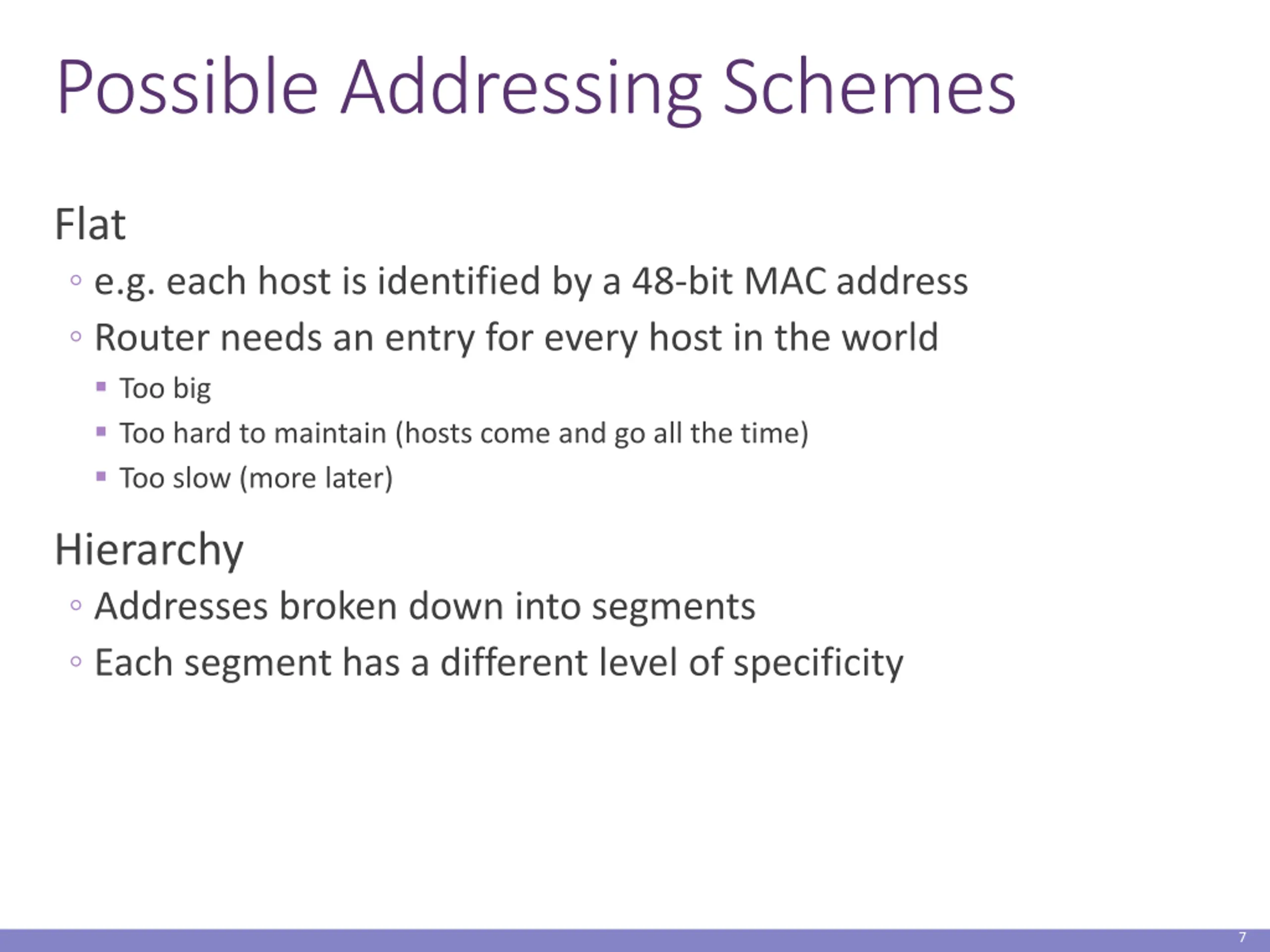 Possible Addressing Schemes

Flat

◦ e.g. each host is identified by a 48-bit MAC address

◦ Router needs an entry for every host in the world

▪ Too big

▪ Too hard to maintain (hosts come and go all the time)

▪ Too slow (more later)

Hierarchy

◦ Addresses broken down into segments

◦ Each segment has a different level of specificity

7